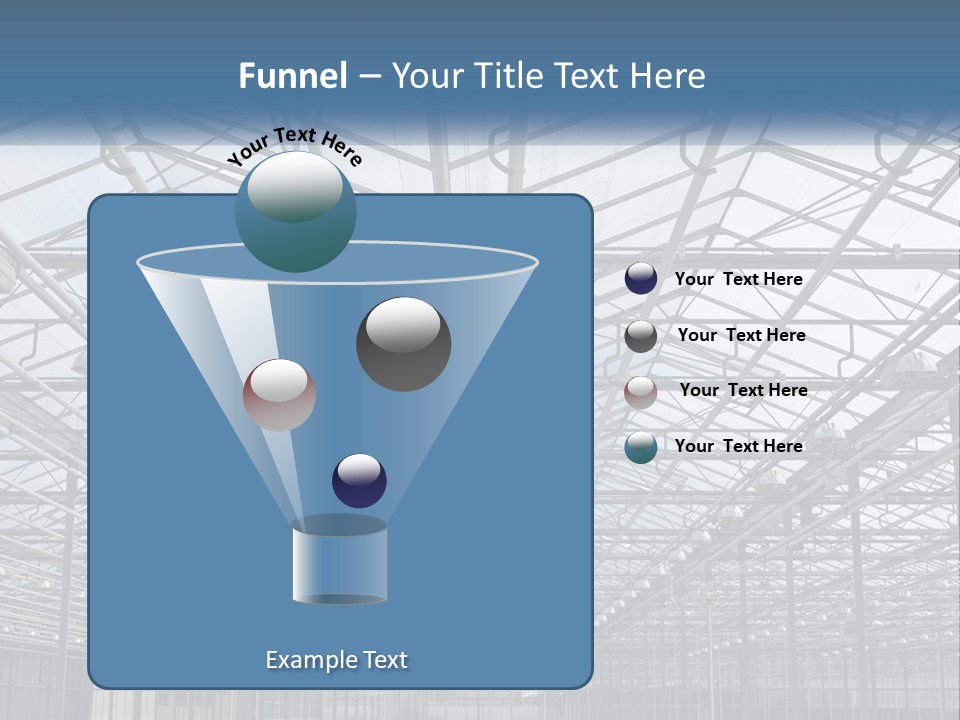 Funnel – Your Title Text Here

Your Text Here

Your Text Here

Your Text Here

Your Text Here

Your Text Here

Example Text